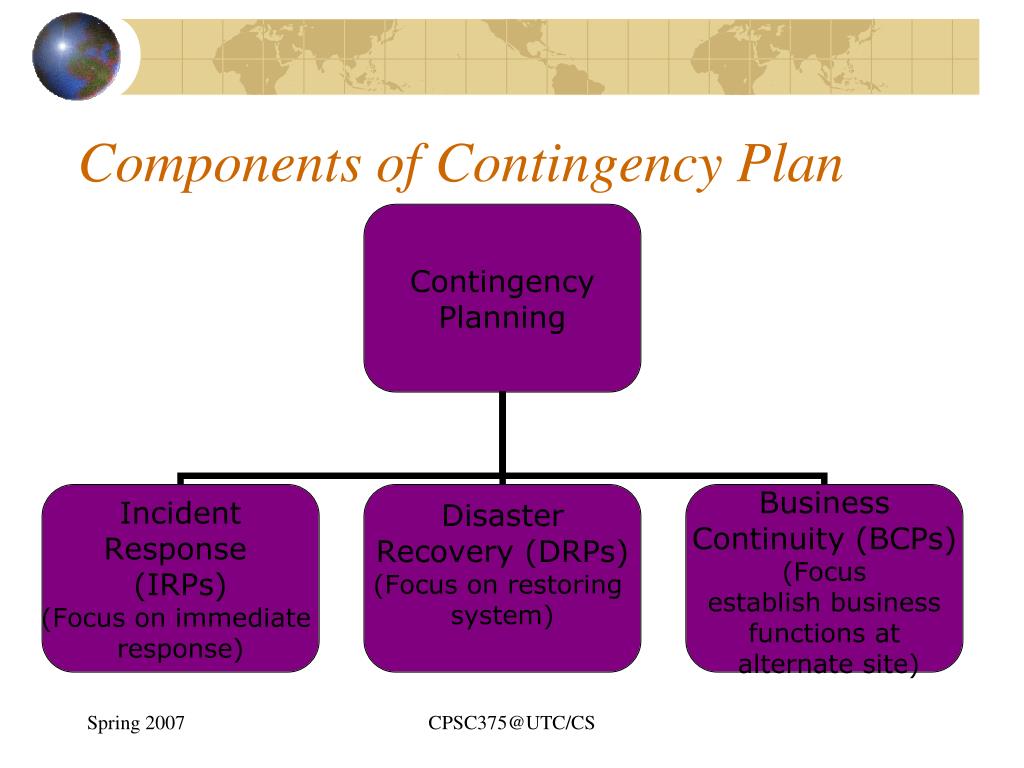 Components of Contingency Plan

Contingency Planning

Incident Response (IRPs) (Focus on immediate response)

Disaster Recovery (DRPs) (Focus on restoring system)

Business Continuity (BCPs) (Focus establish business functions at alternate site)

Spring 2007

CPSC375@UTC/CS